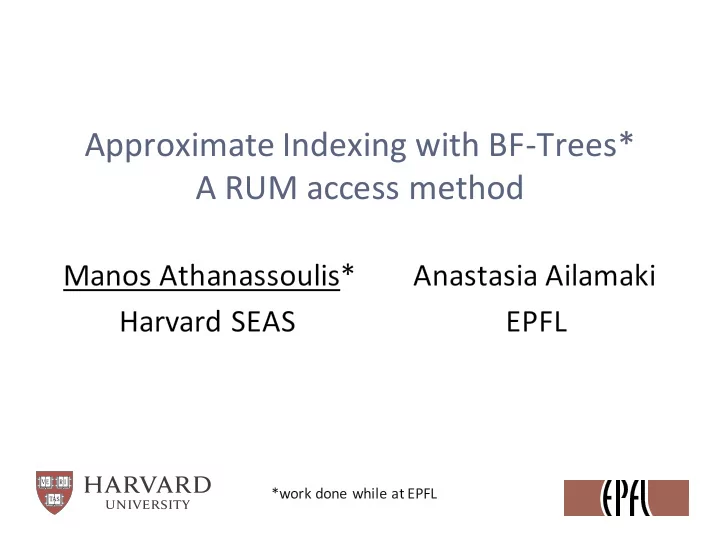 Approximate Indexing with BF-Trees*
A RUM access method

Manos Athanassoulis*
Harvard SEAS

Anastasia Ailamaki
EPFL

VE RI TAS

HARVARD
UNIVERSITY

*work done while at EPFL

EPFL